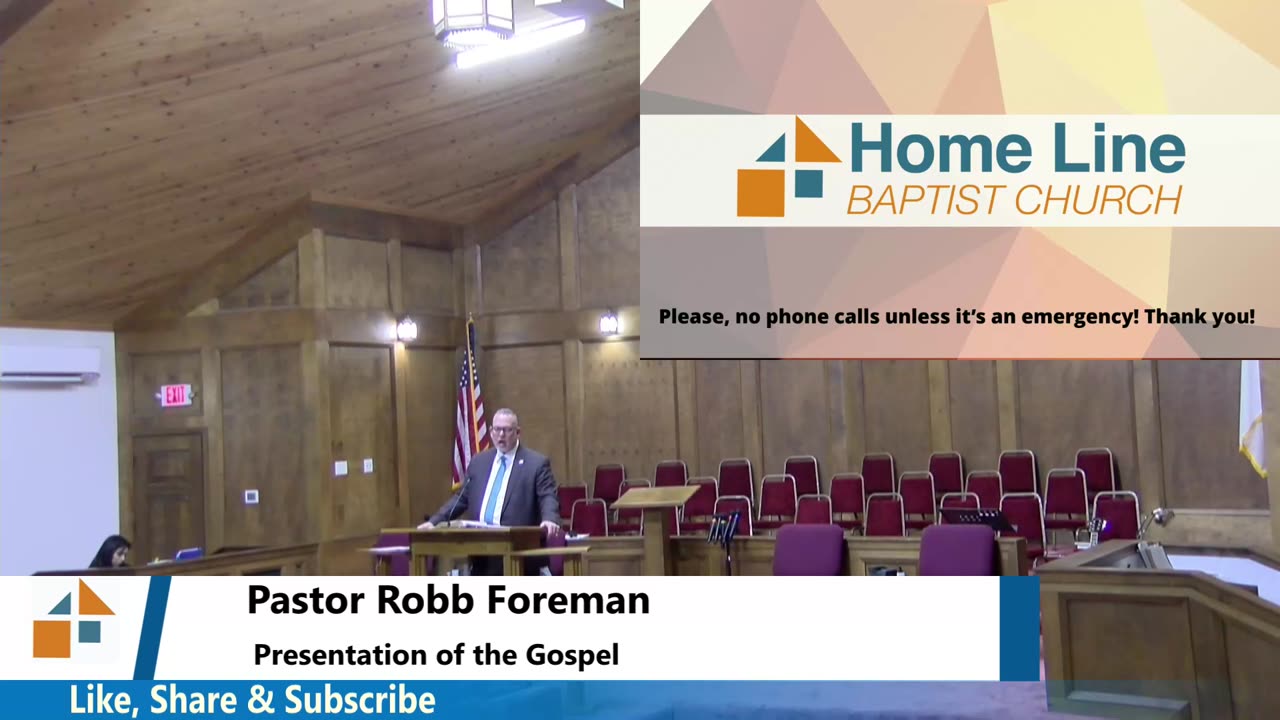 Home Line
BAPTIST CHURCH

Please, no phone calls unless it's an emergency! Thank you!

EXIT

Pastor Robb Foreman

Presentation of the Gospel

Like, Share & Subscribe